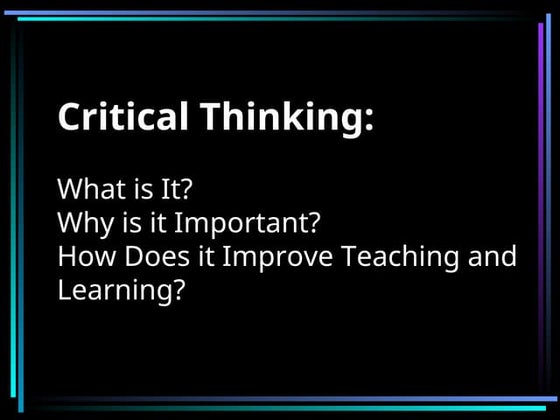 Critical Thinking:

What is It?
Why is it Important?
How Does it Improve Teaching and Learning?